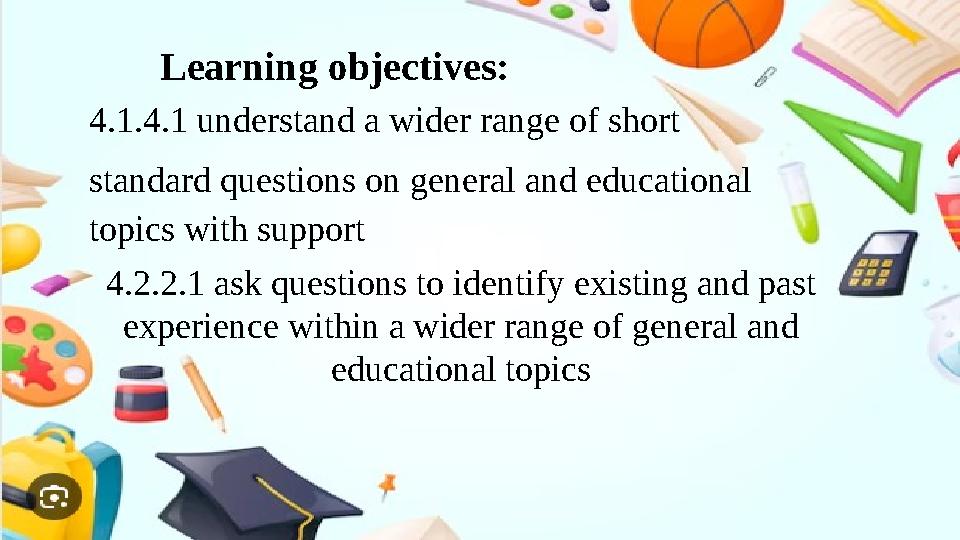 Learning objectives:

4.1.4.1 understand a wider range of short standard questions on general and educational topics with support

4.2.2.1 ask questions to identify existing and past experience within a wider range of general and educational topics